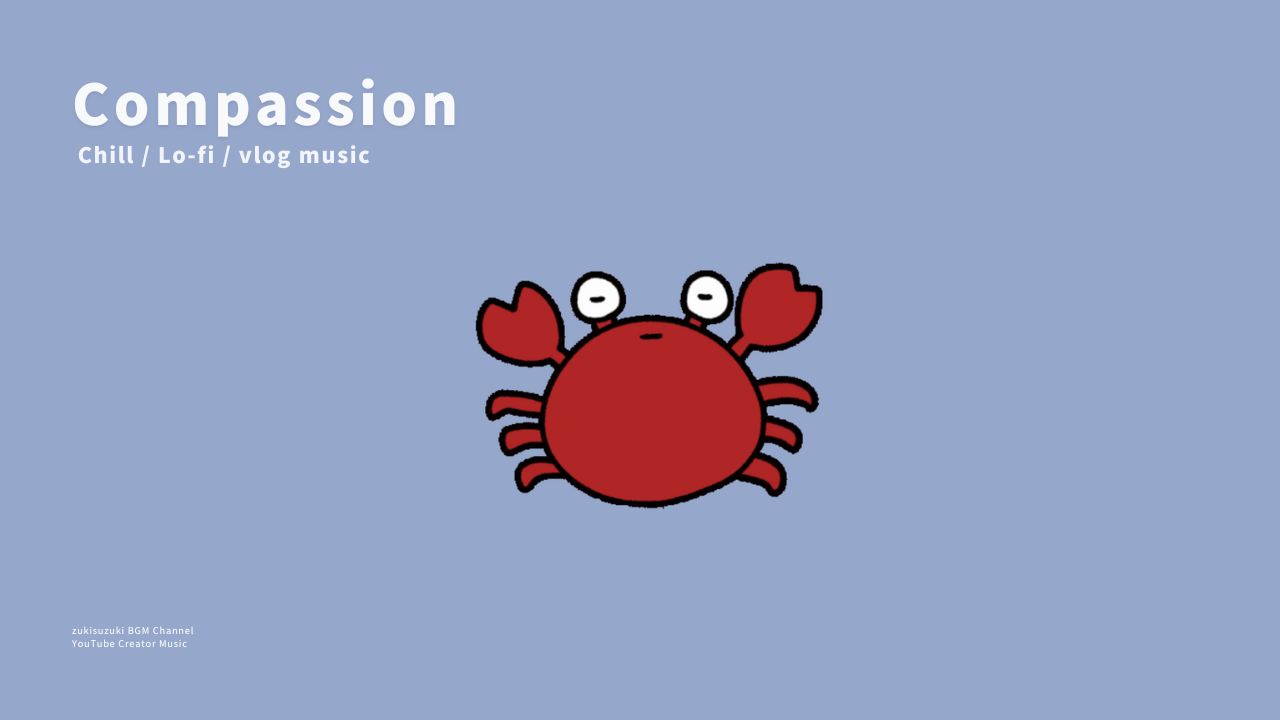 Compassion
Chill / Lo-fi / vlog music

zukisuzuki BGM Channel
YouTube Creator Music